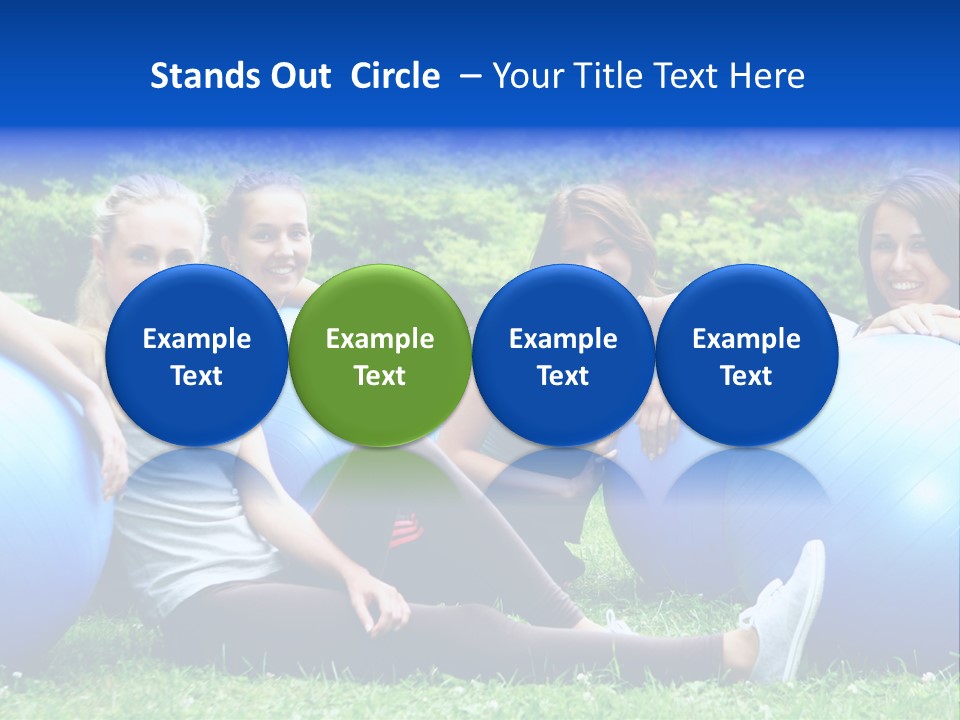 Stands Out Circle – Your Title Text Here

Example Text

Example Text

Example Text

Example Text